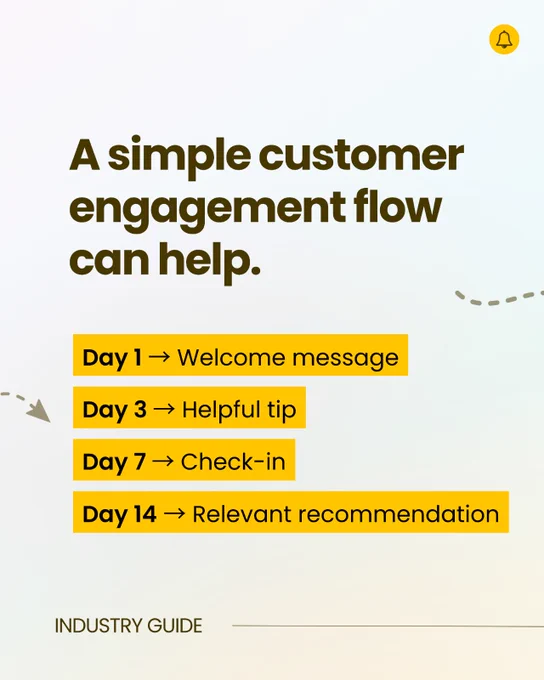 A simple customer engagement flow can help.

Day 1 → Welcome message

Day 3 → Helpful tip

Day 7 → Check-in

Day 14 → Relevant recommendation

INDUSTRY GUIDE